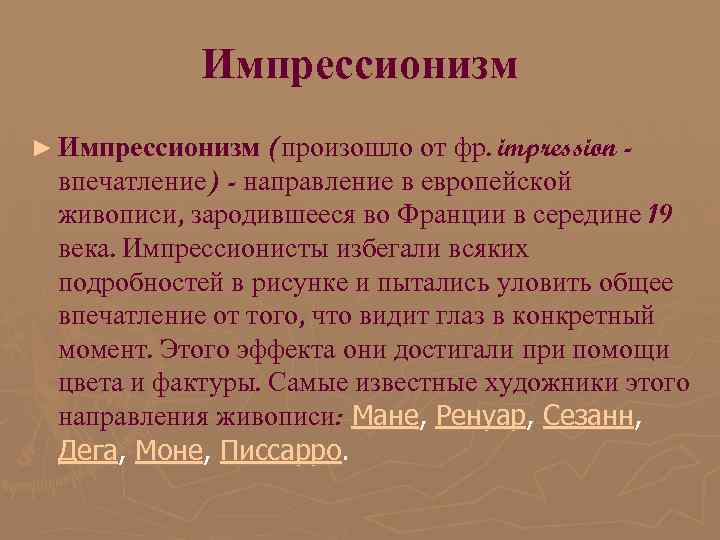 Импрессионизм

► Импрессионизм (произошло от фр. impression - впечатление) - направление в европейской живописи, зародившееся во Франции в середине 19 века. Импрессионисты избегали всяких подробностей в рисунке и пытались уловить общее впечатление от того, что видит глаз в конкретный момент. Этого эффекта они достигали при помощи цвета и фактуры. Самые известные художники этого направления живописи: Мане, Ренуар, Сезанн, Дега, Моне, Писсарро.